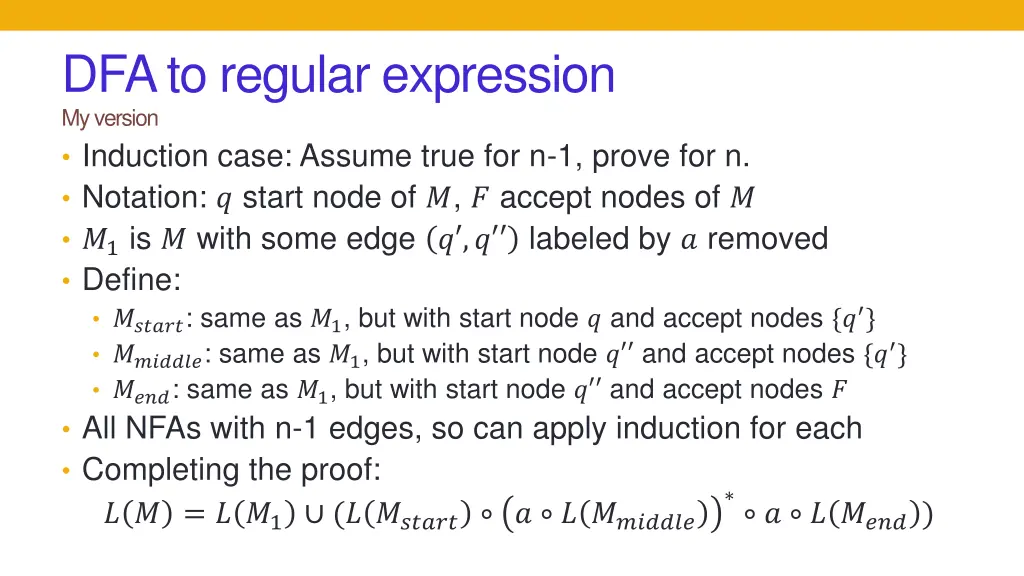 DFA to regular expression

My version

• Induction case: Assume true for n-1, prove for n.
• Notation: $q$ start node of $M$, $F$ accept nodes of $M$
• $M_1$ is $M$ with some edge $(q', q'')$ labeled by $a$ removed
• Define:
  • $M_{start}$: same as $M_1$, but with start node $q$ and accept nodes $\{q'\}$
  • $M_{middle}$: same as $M_1$, but with start node $q''$ and accept nodes $\{q'\}$
  • $M_{end}$: same as $M_1$, but with start node $q''$ and accept nodes $F$
• All NFAs with n-1 edges, so can apply induction for each
• Completing the proof:

$L(M) = L(M_1) \cup (L(M_{start}) \circ \left(a \circ L(M_{middle})\right)^* \circ a \circ L(M_{end}))$